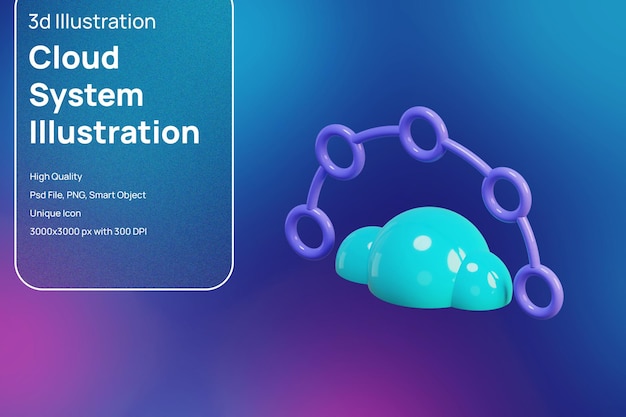 3d Illustration

Cloud System Illustration

High Quality
Psd File, PNG, Smart Object
Unique Icon
3000x3000 px with 300 DPI